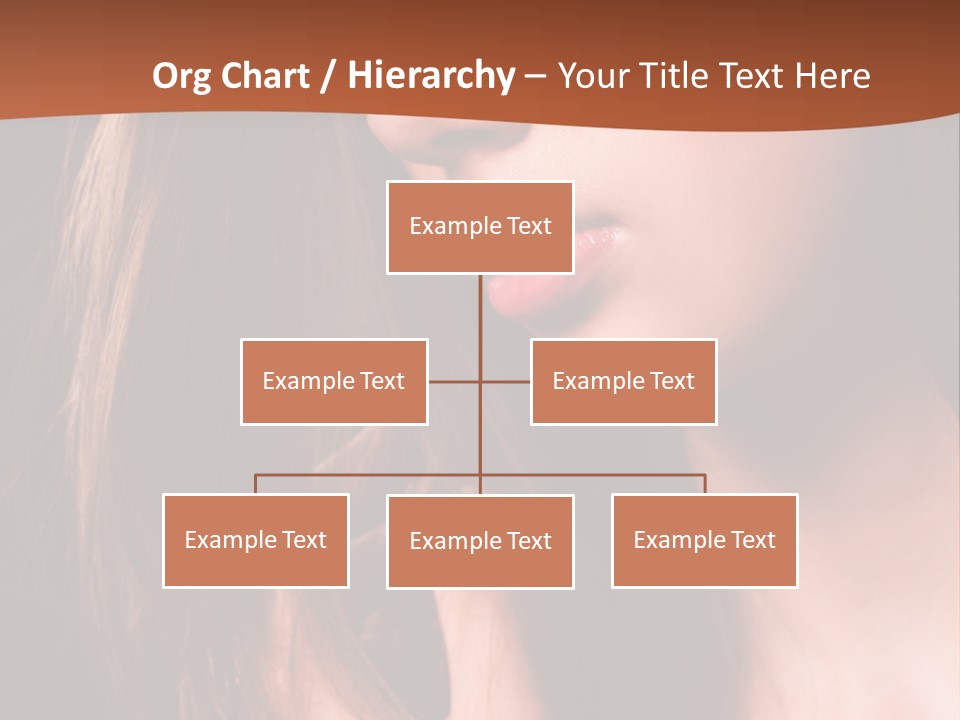 Org Chart / Hierarchy – Your Title Text Here

Example Text

Example Text

Example Text

Example Text

Example Text

Example Text